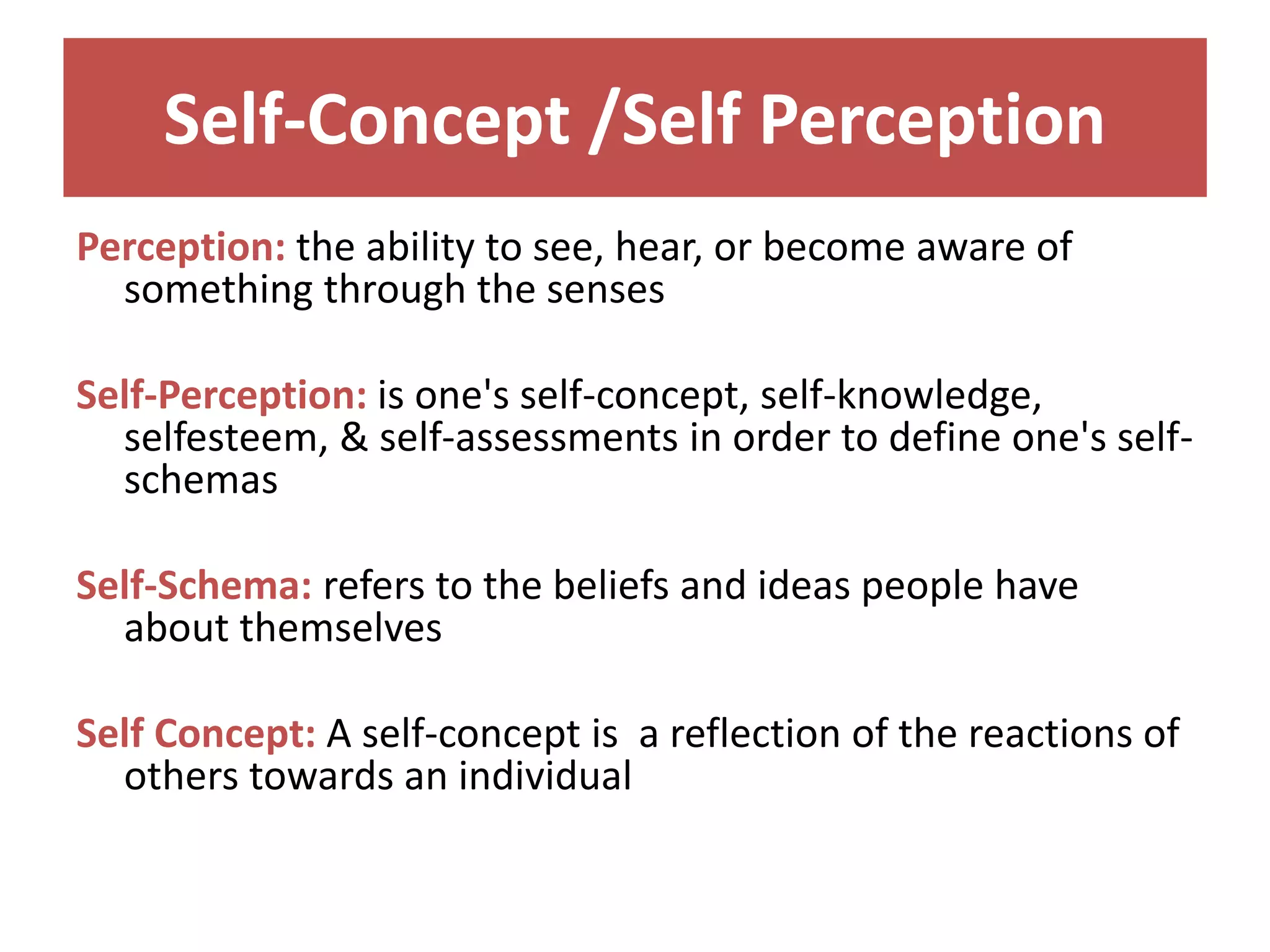 Self-Concept /Self Perception

Perception: the ability to see, hear, or become aware of something through the senses

Self-Perception: is one's self-concept, self-knowledge, selfesteem, & self-assessments in order to define one's self-schemas

Self-Schema: refers to the beliefs and ideas people have about themselves

Self Concept: A self-concept is a reflection of the reactions of others towards an individual